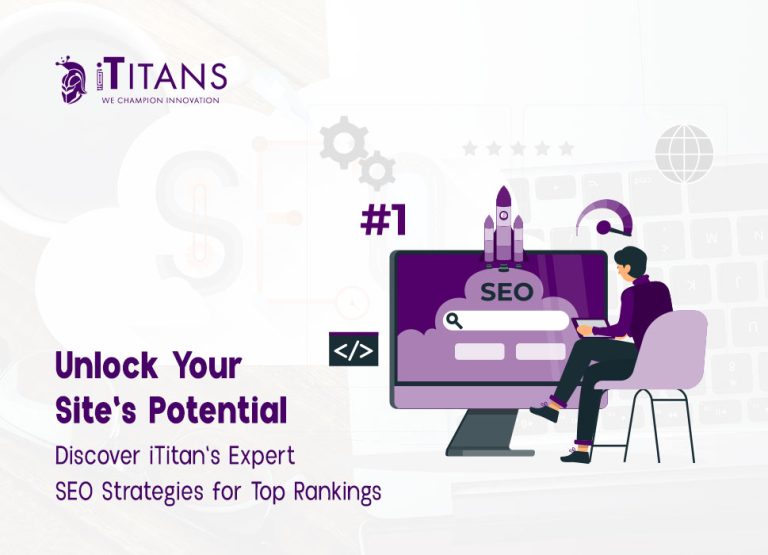 iTITANS
WE CHAMPION INNOVATION

#1

SEO

</>

Unlock Your Site's Potential

Discover iTitan's Expert SEO Strategies for Top Rankings